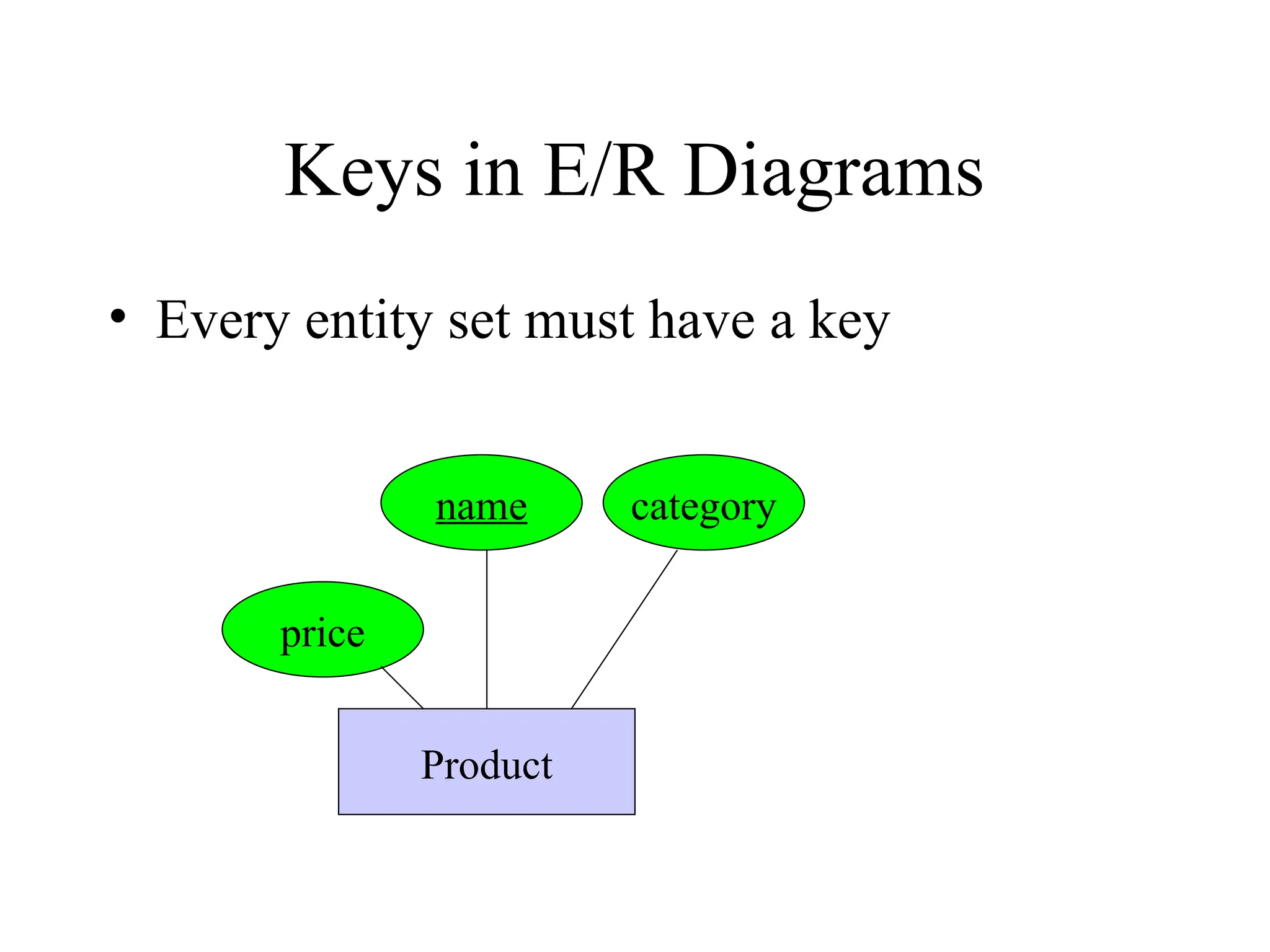 Keys in E/R Diagrams

• Every entity set must have a key

name

category

price

Product